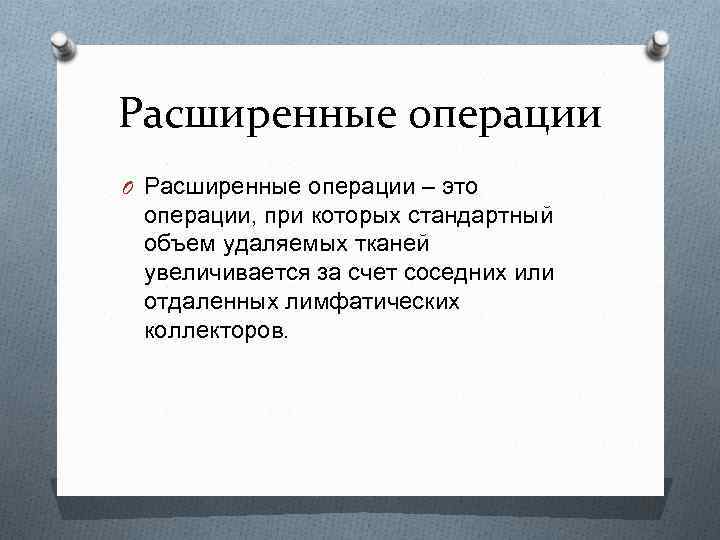 Расширенные операции

Расширенные операции – это операции, при которых стандартный объем удаляемых тканей увеличивается за счет соседних или отдаленных лимфатических коллекторов.